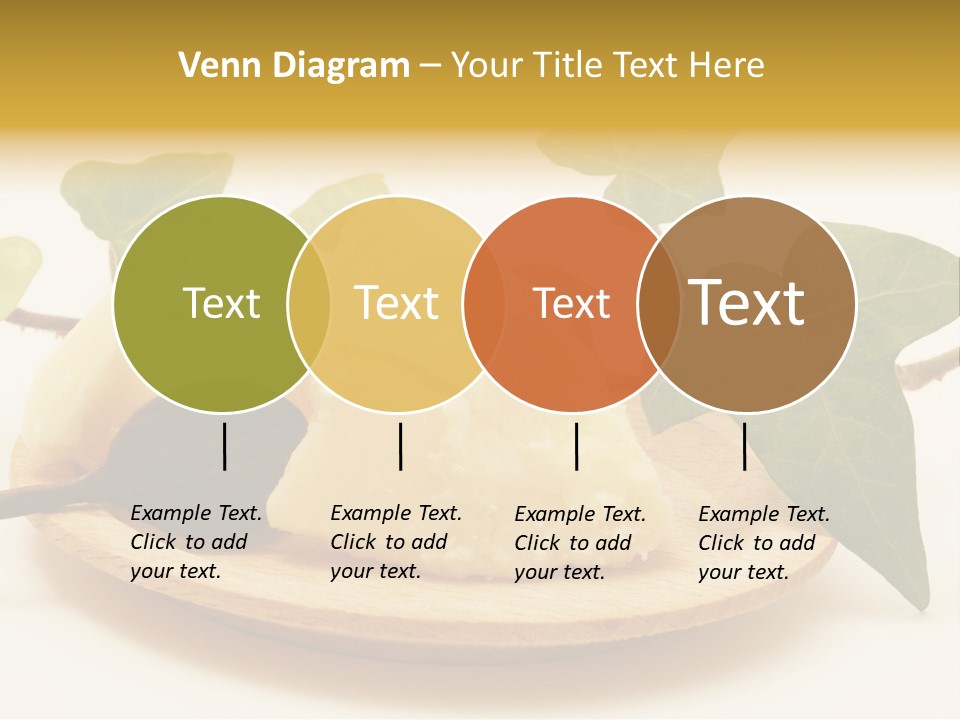 Venn Diagram – Your Title Text Here

Text

Text

Text

Text

Example Text. Click to add your text.

Example Text. Click to add your text.

Example Text. Click to add your text.

Example Text. Click to add your text.